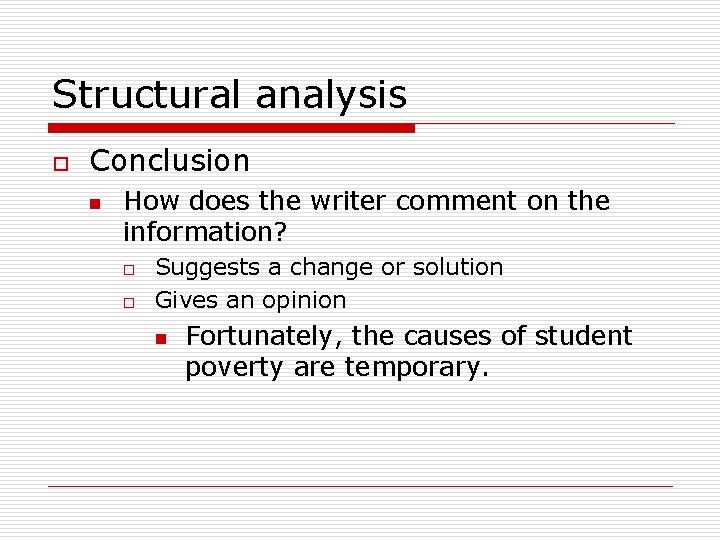 Structural analysis

Conclusion

How does the writer comment on the information?

Suggests a change or solution

Gives an opinion

Fortunately, the causes of student poverty are temporary.